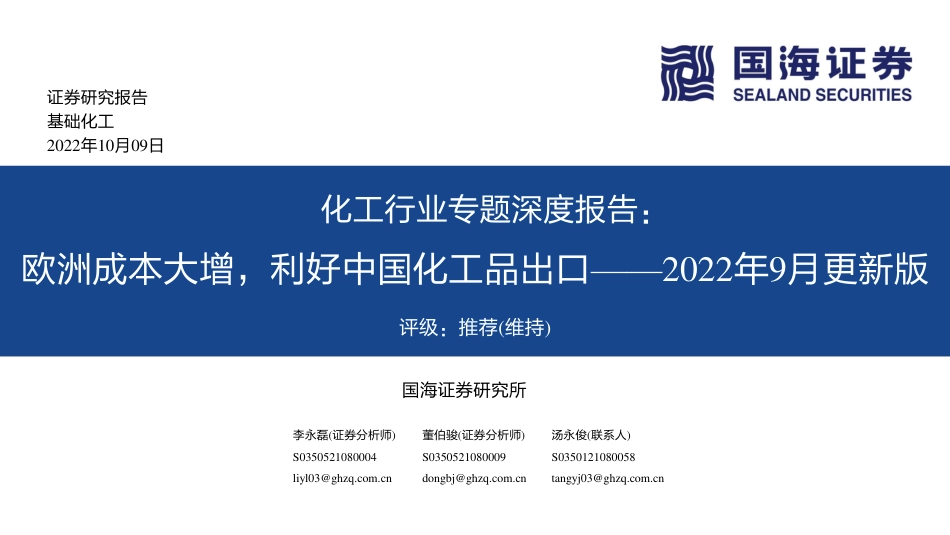 国海证券
SEALAND SECURITIES

证券研究报告
基础化工
2022年10月09日

化工行业专题深度报告：
欧洲成本大增，利好中国化工品出口——2022年9月更新版
评级：推荐(维持)

国海证券研究所

李永磊(证券分析师)
S0350521080004
liyl03@ghzq.com.cn

董伯骏(证券分析师)
S0350521080009
dongbj@ghzq.com.cn

汤永俊(联系人)
S0350121080058
tangyj03@ghzq.com.cn